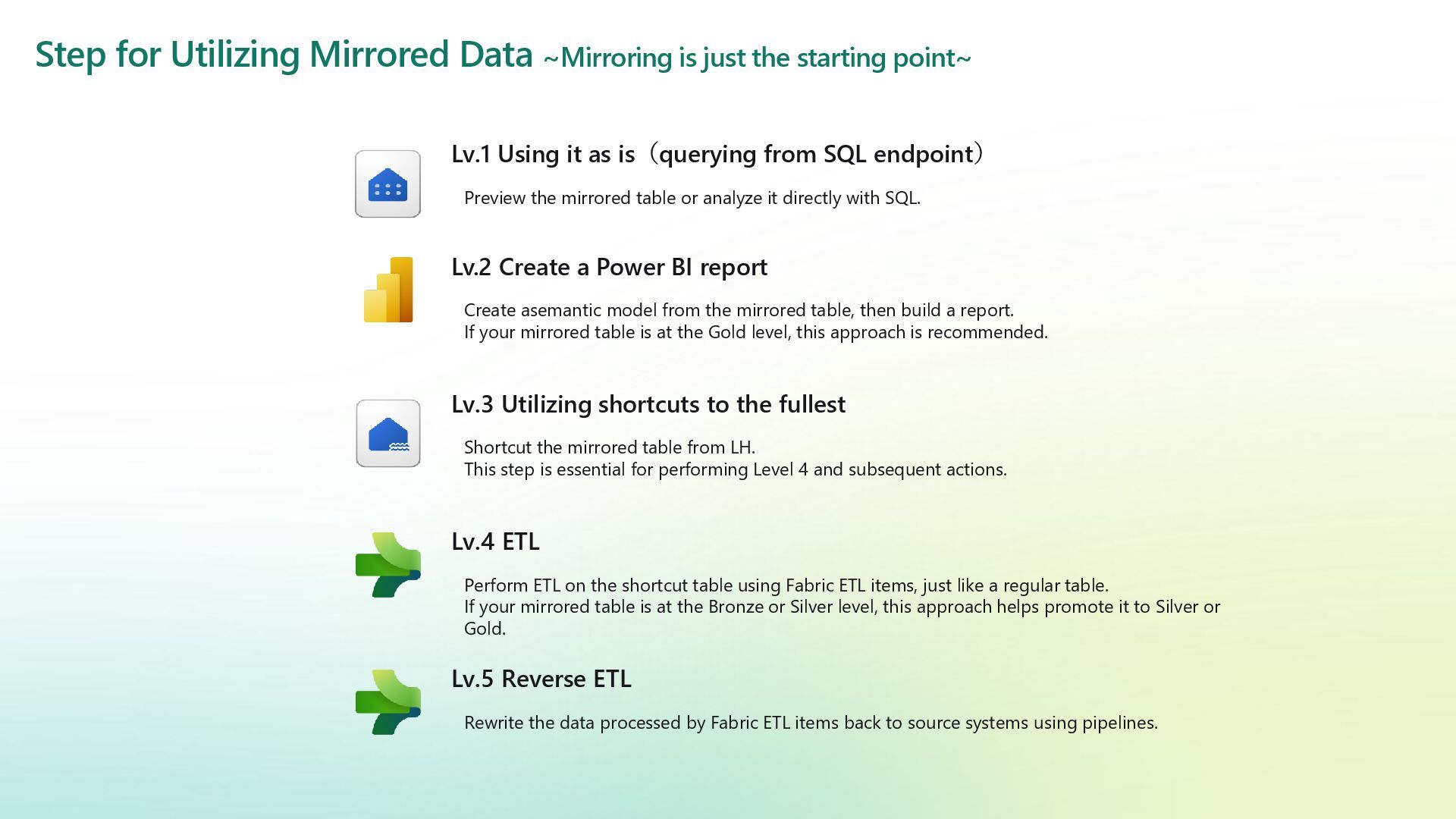 Step for Utilizing Mirrored Data ~Mirroring is just the starting point~

Lv.1 Using it as is（querying from SQL endpoint）

Preview the mirrored table or analyze it directly with SQL.

Lv.2 Create a Power BI report

Create asemantic model from the mirrored table, then build a report.
If your mirrored table is at the Gold level, this approach is recommended.

Lv.3 Utilizing shortcuts to the fullest

Shortcut the mirrored table from LH.
This step is essential for performing Level 4 and subsequent actions.

Lv.4 ETL

Perform ETL on the shortcut table using Fabric ETL items, just like a regular table.
If your mirrored table is at the Bronze or Silver level, this approach helps promote it to Silver or Gold.

Lv.5 Reverse ETL

Rewrite the data processed by Fabric ETL items back to source systems using pipelines.